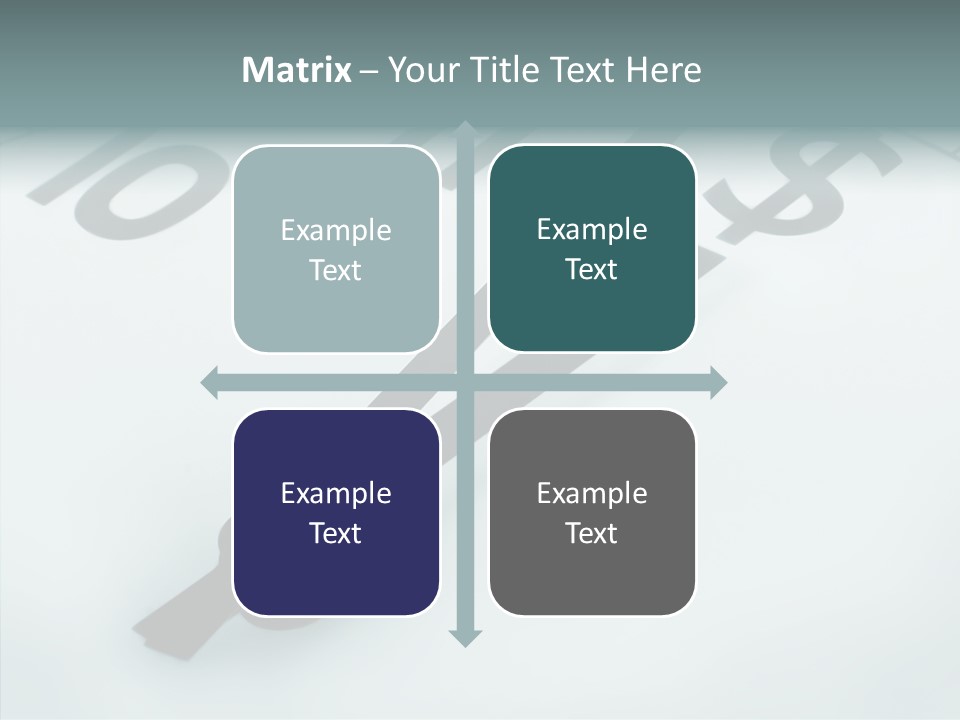 Matrix – Your Title Text Here

Example Text

Example Text

Example Text

Example Text